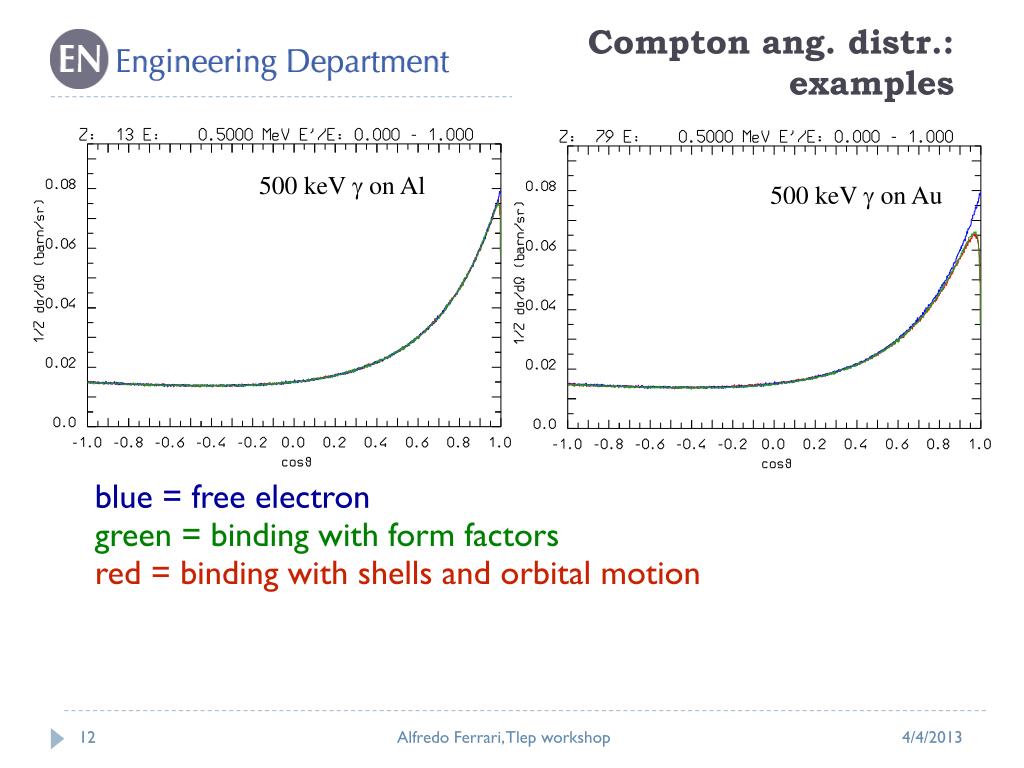 EN Engineering Department

Compton ang. distr.: examples

Z: 13 E: 0.5000 MeV E'/E: 0.000 - 1.000

500 keV $\gamma$ on Al

1/2 d$\sigma$/d$\Omega$ (barn/sr)

0.08
0.06
0.04
0.02
0.0

-1.0 -0.8 -0.6 -0.4 -0.2 0.0 0.2 0.4 0.6 0.8 1.0

cos$\theta$

Z: 79 E: 0.5000 MeV E'/E: 0.000 - 1.000

500 keV $\gamma$ on Au

1/2 d$\sigma$/d$\Omega$ (barn/sr)

0.08
0.06
0.04
0.02
0.0

-1.0 -0.8 -0.6 -0.4 -0.2 0.0 0.2 0.4 0.6 0.8 1.0

cos$\theta$

blue = free electron
green = binding with form factors
red = binding with shells and orbital motion

12

Alfredo Ferrari, Tlep workshop

4/4/2013